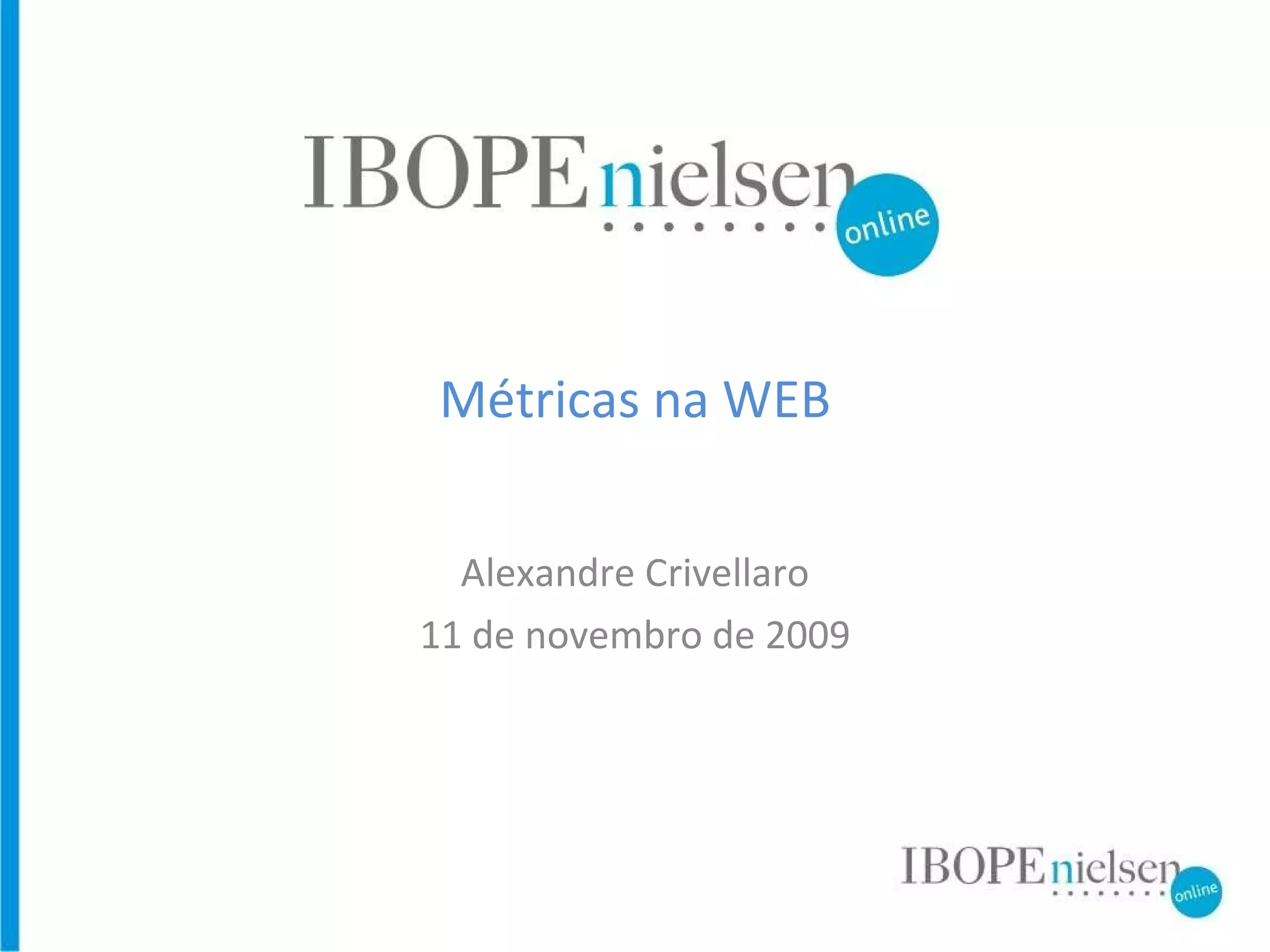 IBOPE nielsen online

Métricas na WEB

Alexandre Crivellaro
11 de novembro de 2009

IBOPE nielsen online